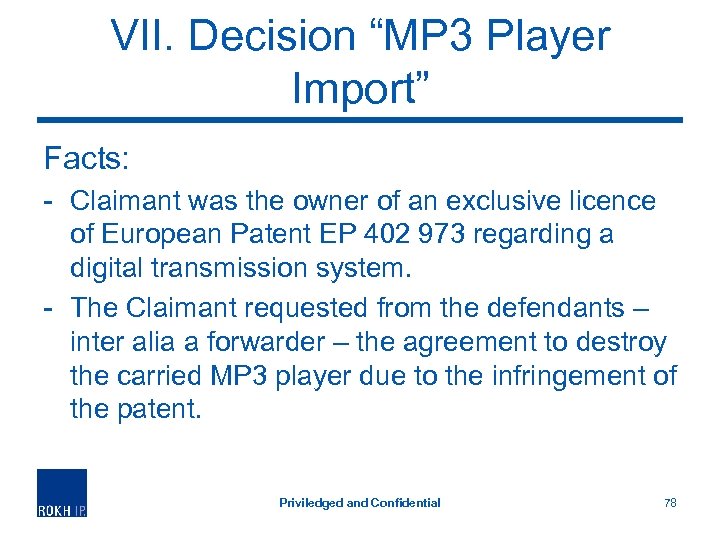 VII. Decision “MP3 Player Import”

Facts:

- Claimant was the owner of an exclusive licence of European Patent EP 402 973 regarding a digital transmission system.

- The Claimant requested from the defendants – inter alia a forwarder – the agreement to destroy the carried MP3 player due to the infringement of the patent.

ROKH IP

Priviledged and Confidential

78